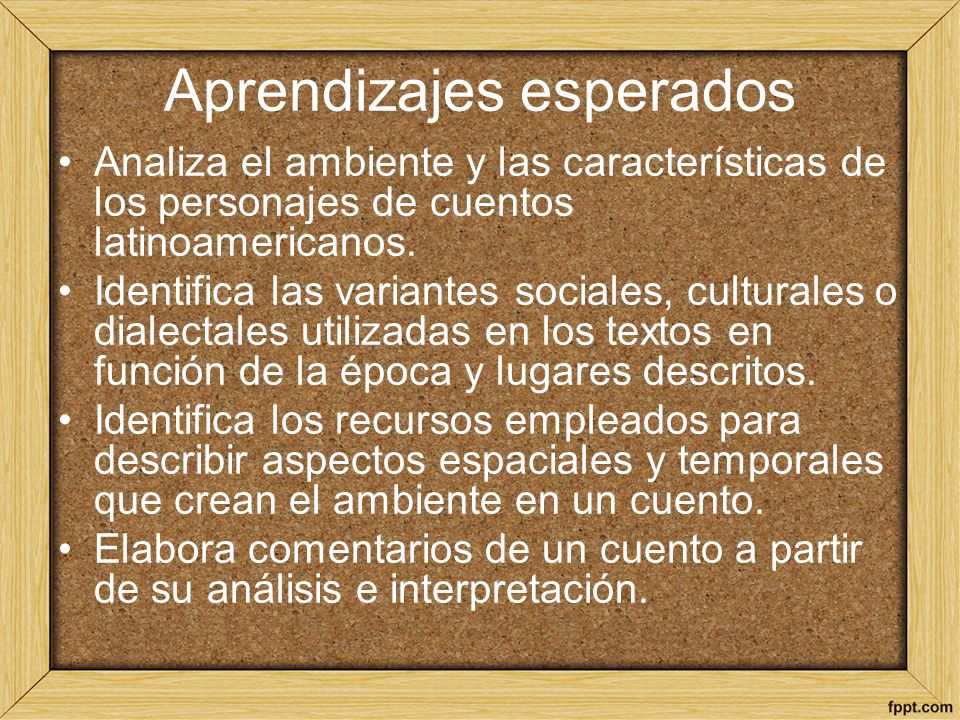 Aprendizajes esperados

• Analiza el ambiente y las características de los personajes de cuentos latinoamericanos.
• Identifica las variantes sociales, culturales o dialectales utilizadas en los textos en función de la época y lugares descritos.
• Identifica los recursos empleados para describir aspectos espaciales y temporales que crean el ambiente en un cuento.
• Elabora comentarios de un cuento a partir de su análisis e interpretación.

fppt.com